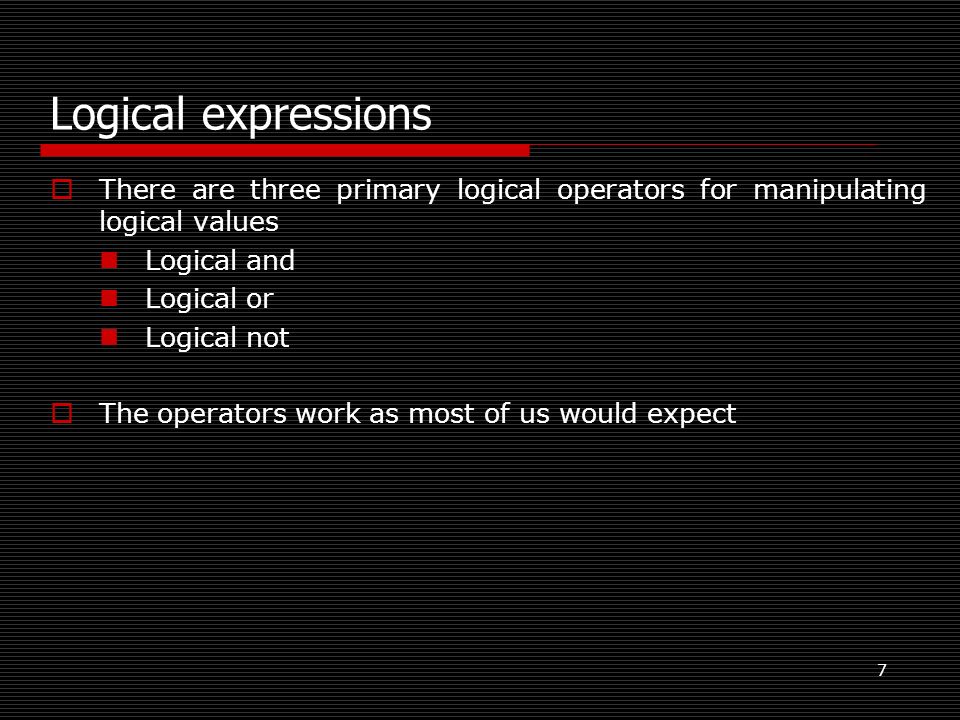 Logical expressions

There are three primary logical operators for manipulating logical values

Logical and

Logical or

Logical not

The operators work as most of us would expect

7